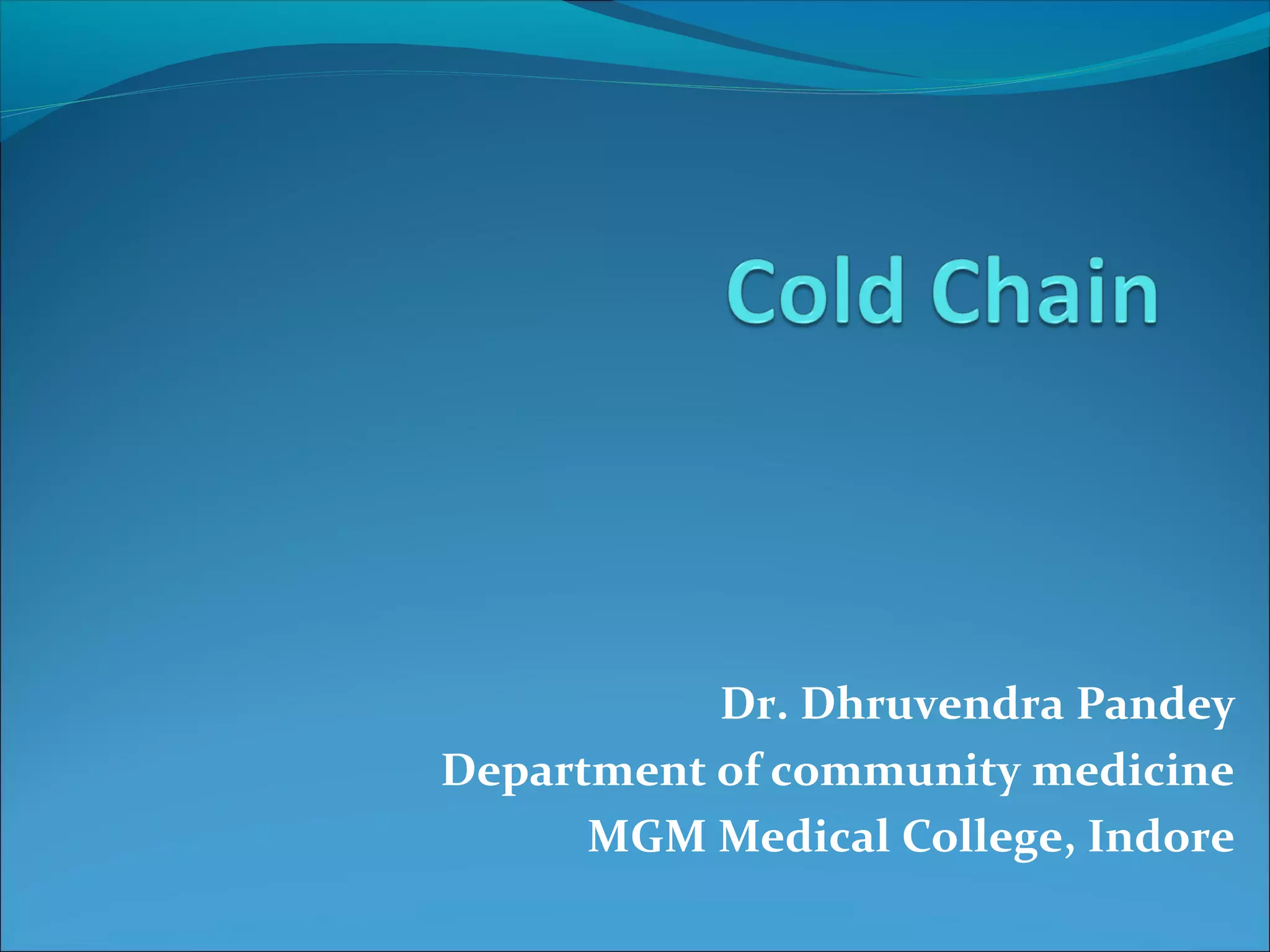 Cold Chain

Dr. Dhruvendra Pandey
Department of community medicine
MGM Medical College, Indore